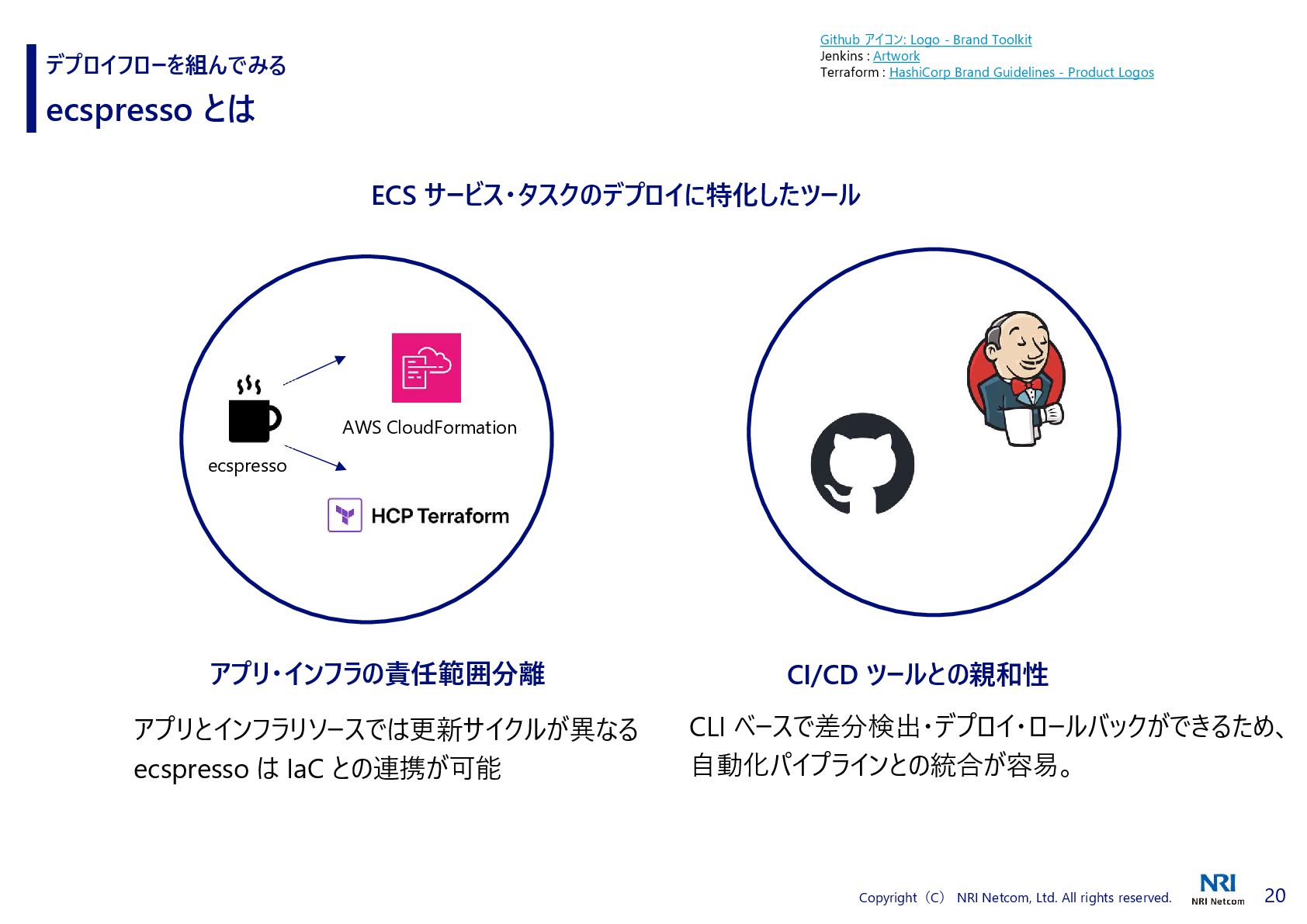 デプロイフローを組んでみる
ecspresso とは

Github アイコン: Logo - Brand Toolkit
Jenkins : Artwork
Terraform : HashiCorp Brand Guidelines - Product Logos

ECS サービス・タスクのデプロイに特化したツール

ecspresso

AWS CloudFormation

HCP Terraform

アプリ・インフラの責任範囲分離

アプリとインフラリソースでは更新サイクルが異なる
ecspresso は IaC との連携が可能

CI/CD ツールとの親和性

CLI ベースで差分検出・デプロイ・ロールバックができるため、自動化パイプラインとの統合が容易。

Copyright（C） NRI Netcom, Ltd. All rights reserved.

NRI
NRI Netcom

20